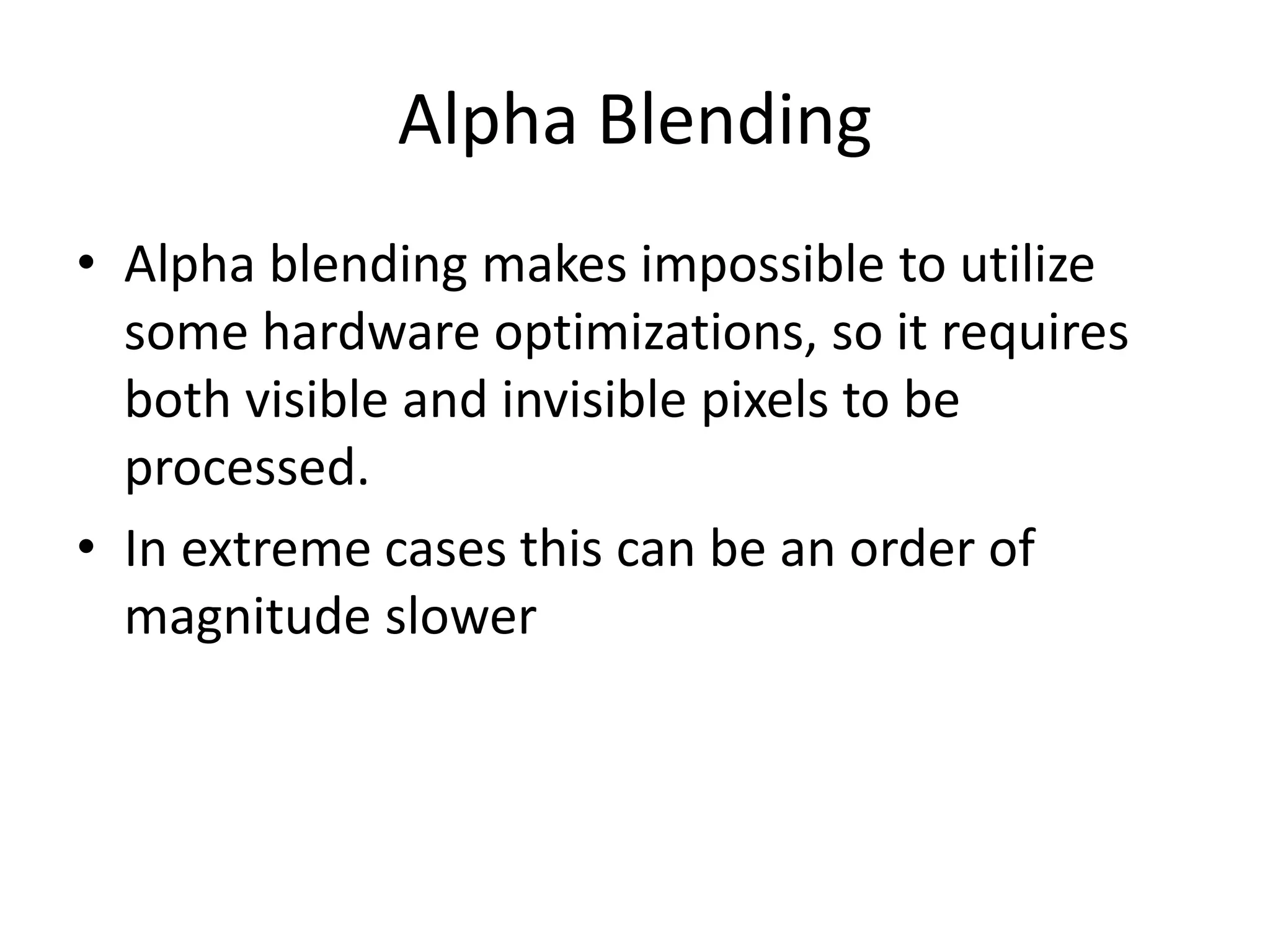 Alpha Blending

• Alpha blending makes impossible to utilize some hardware optimizations, so it requires both visible and invisible pixels to be processed.

• In extreme cases this can be an order of magnitude slower